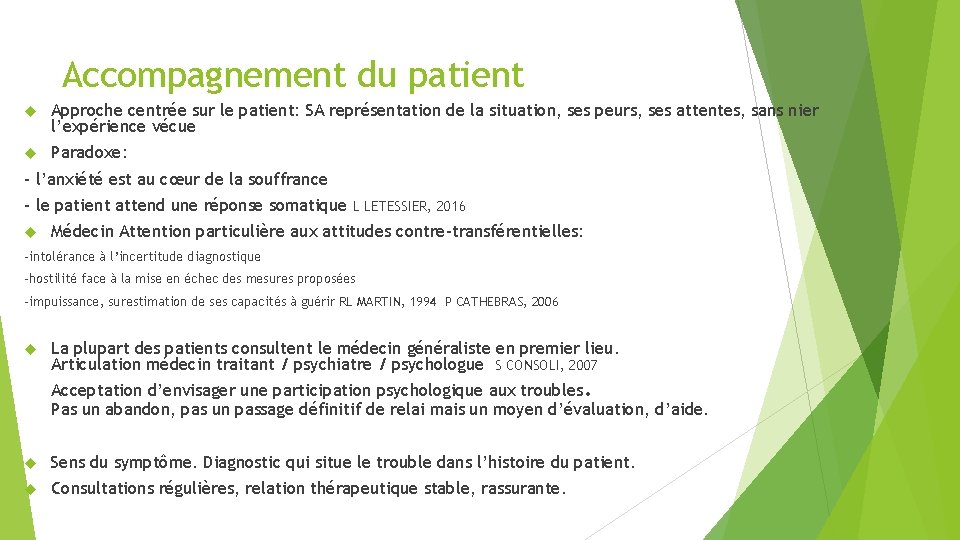 Accompagnement du patient

Approche centrée sur le patient: SA représentation de la situation, ses peurs, ses attentes, sans nier l'expérience vécue

Paradoxe:

- l'anxiété est au cœur de la souffrance

- le patient attend une réponse somatique L LETESSIER, 2016

Médecin Attention particulière aux attitudes contre-transférentielles:

-intolérance à l'incertitude diagnostique

-hostilité face à la mise en échec des mesures proposées

-impuissance, surestimation de ses capacités à guérir RL MARTIN, 1994 P CATHEBRAS, 2006

La plupart des patients consultent le médecin généraliste en premier lieu. Articulation médecin traitant / psychiatre / psychologue S CONSOLI, 2007
Acceptation d'envisager une participation psychologique aux troubles.
Pas un abandon, pas un passage définitif de relai mais un moyen d'évaluation, d'aide.

Sens du symptôme. Diagnostic qui situe le trouble dans l'histoire du patient.

Consultations régulières, relation thérapeutique stable, rassurante.